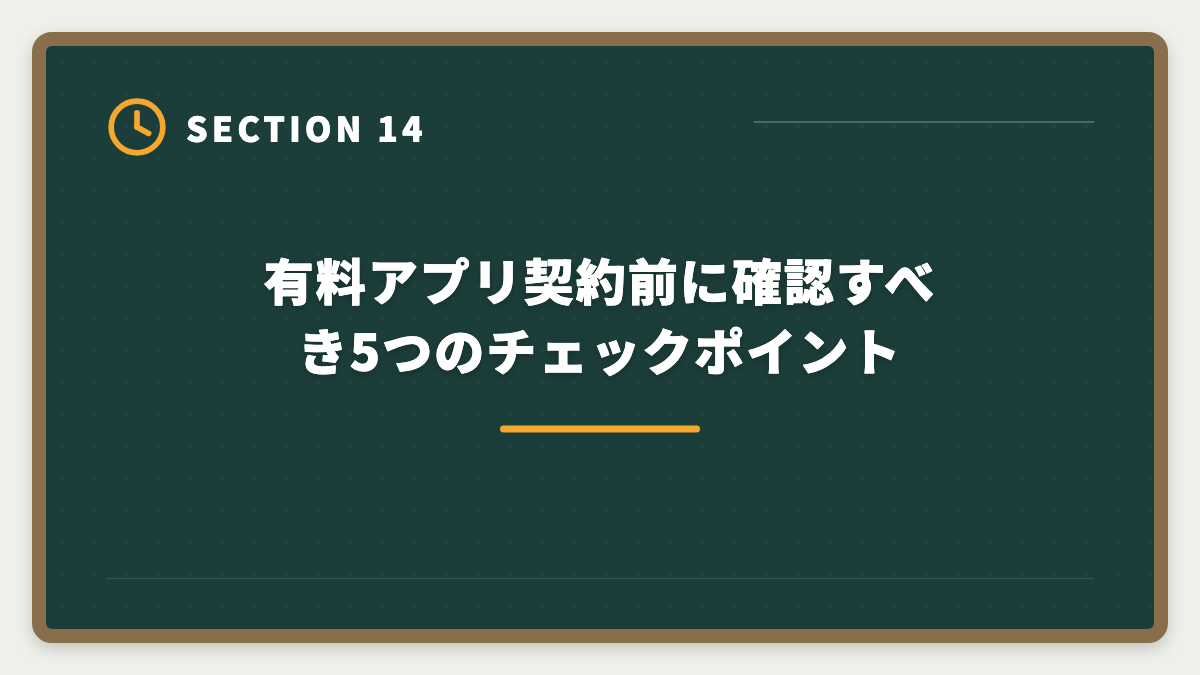 SECTION 14

有料アプリ契約前に確認すべき5つのチェックポイント